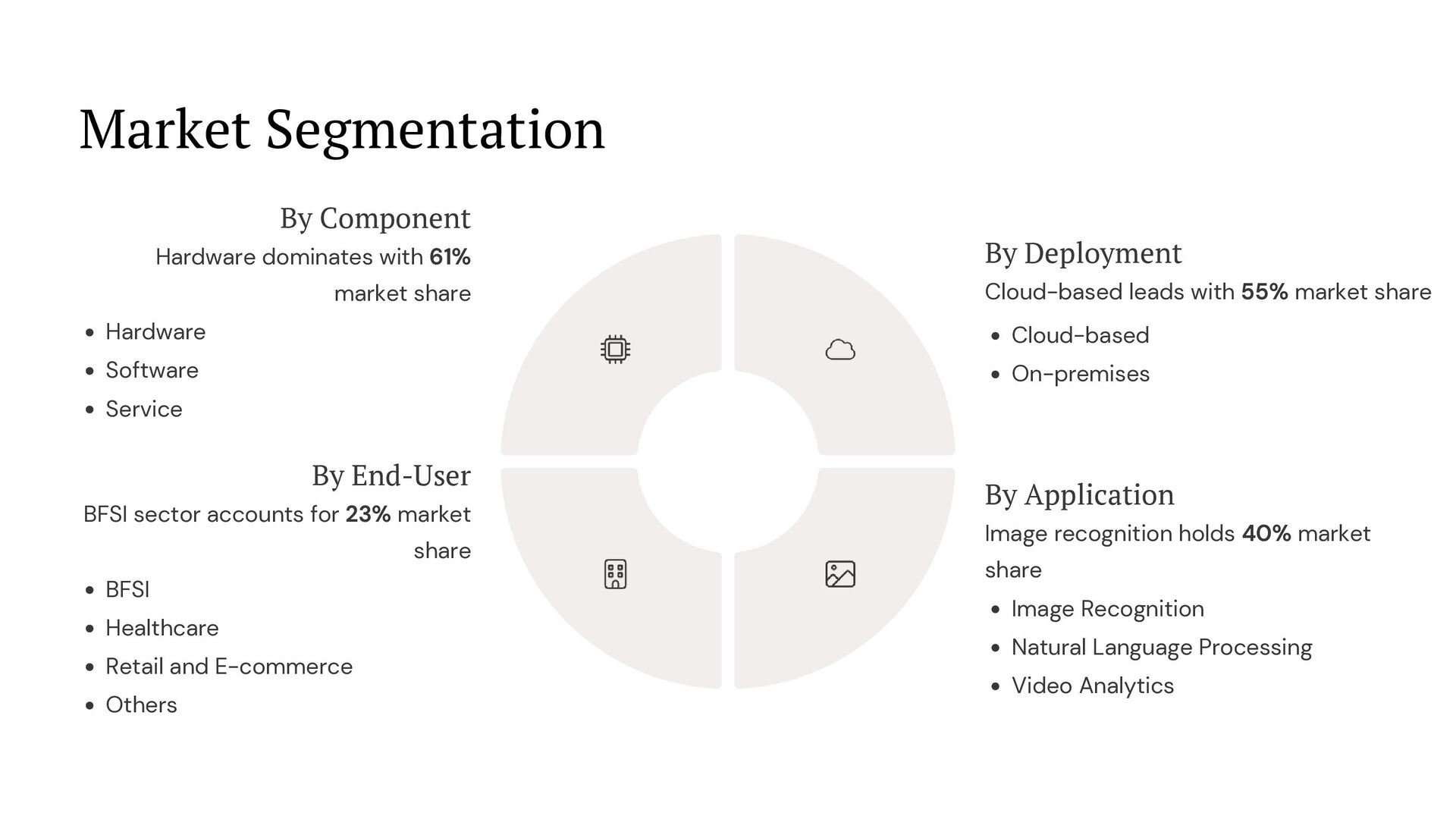 Market Segmentation

By Component

Hardware dominates with 61% market share

- Hardware
- Software
- Service

By End-User

BFSI sector accounts for 23% market share

- BFSI
- Healthcare
- Retail and E-commerce
- Others

By Deployment

Cloud-based leads with 55% market share

- Cloud-based
- On-premises

By Application

Image recognition holds 40% market share

- Image Recognition
- Natural Language Processing
- Video Analytics